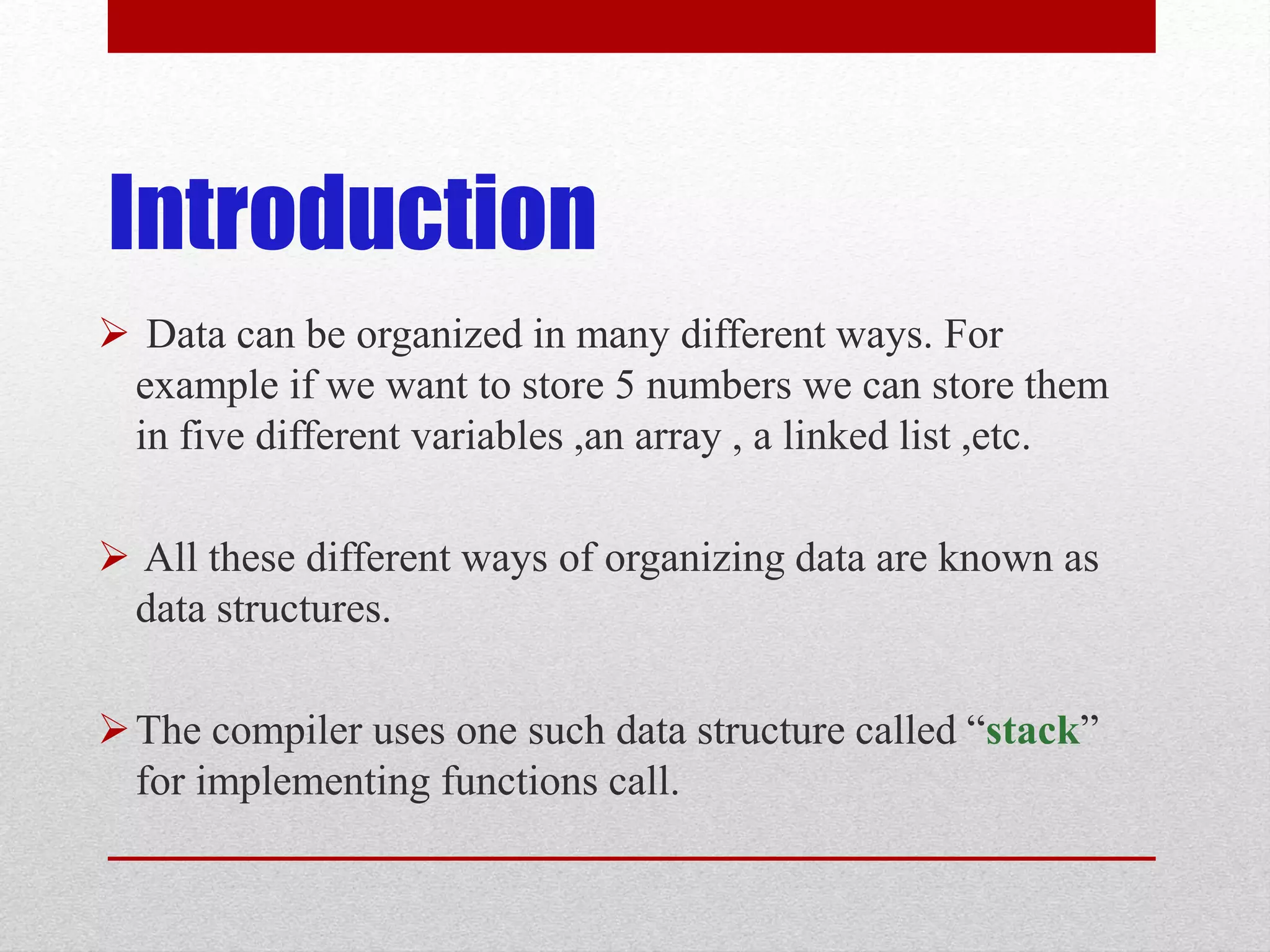 Introduction

➢ Data can be organized in many different ways. For example if we want to store 5 numbers we can store them in five different variables ,an array , a linked list ,etc.

➢ All these different ways of organizing data are known as data structures.

➢ The compiler uses one such data structure called “stack” for implementing functions call.